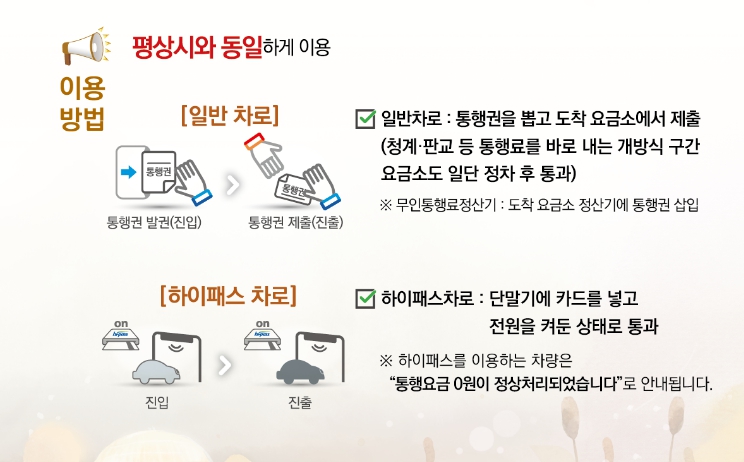 평상시와 동일하게 이용

이용 방법

[일반 차로]

통행권

통행권

통행권 발권(진입)

통행권 제출(진출)

일반차로 : 통행권을 뽑고 도착 요금소에서 제출 (청계·판교 등 통행료를 바로 내는 개방식 구간 요금소도 일단 정차 후 통과)

※ 무인통행료정산기 : 도착 요금소 정산기에 통행권 삽입

[하이패스 차로]

on

hipass

on

hipass

진입

진출

하이패스차로 : 단말기에 카드를 넣고 전원을 켜둔 상태로 통과

※ 하이패스를 이용하는 차량은 "통행요금 0원이 정상처리되었습니다"로 안내됩니다.